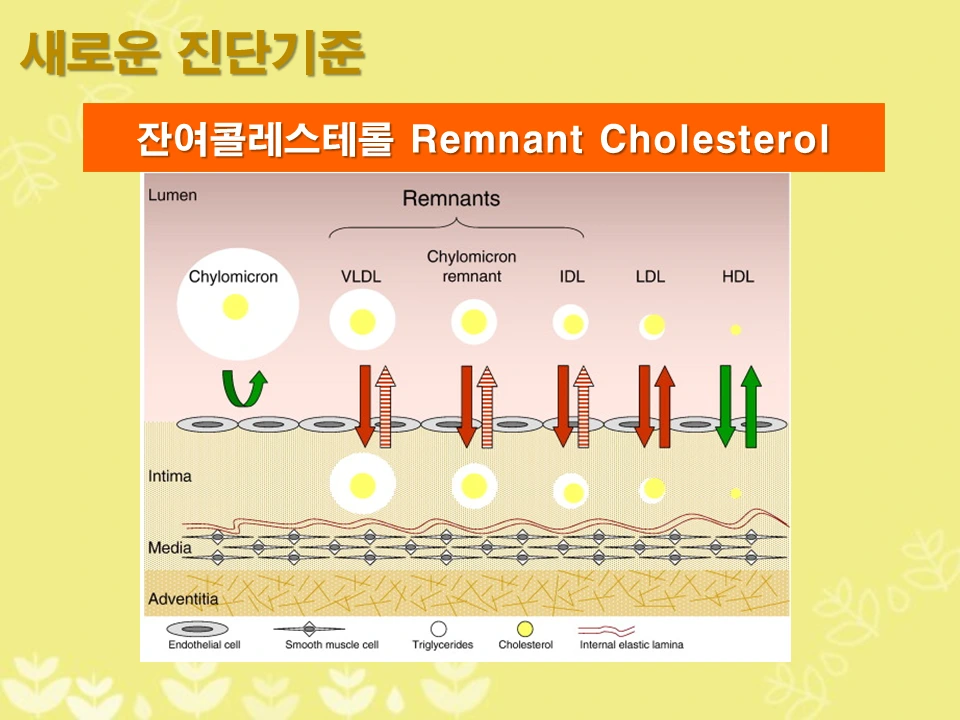 새로운 진단기준

잔여콜레스테롤 Remnant Cholesterol

Lumen

Remnants

Chylomicron

VLDL

Chylomicron remnant

IDL

LDL

HDL

Intima

Media

Adventitia

Endothelial cell

Smooth muscle cell

Triglycerides

Cholesterol

Internal elastic lamina